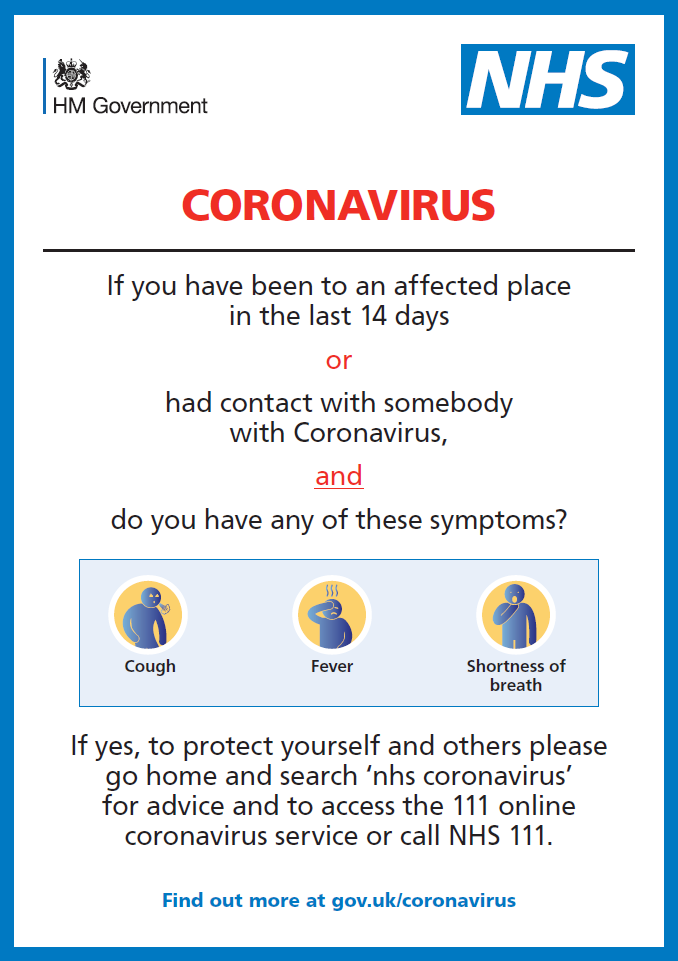 HM Government

NHS

CORONAVIRUS

If you have been to an affected place in the last 14 days

or

had contact with somebody with Coronavirus,

and

do you have any of these symptoms?

Cough

Fever

Shortness of breath

If yes, to protect yourself and others please go home and search 'nhs coronavirus' for advice and to access the 111 online coronavirus service or call NHS 111.

Find out more at gov.uk/coronavirus